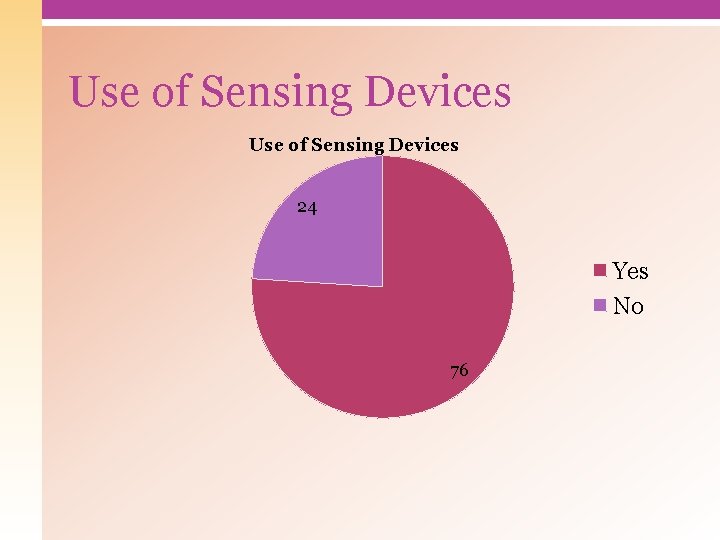 Use of Sensing Devices

Use of Sensing Devices

24

76

Yes
No